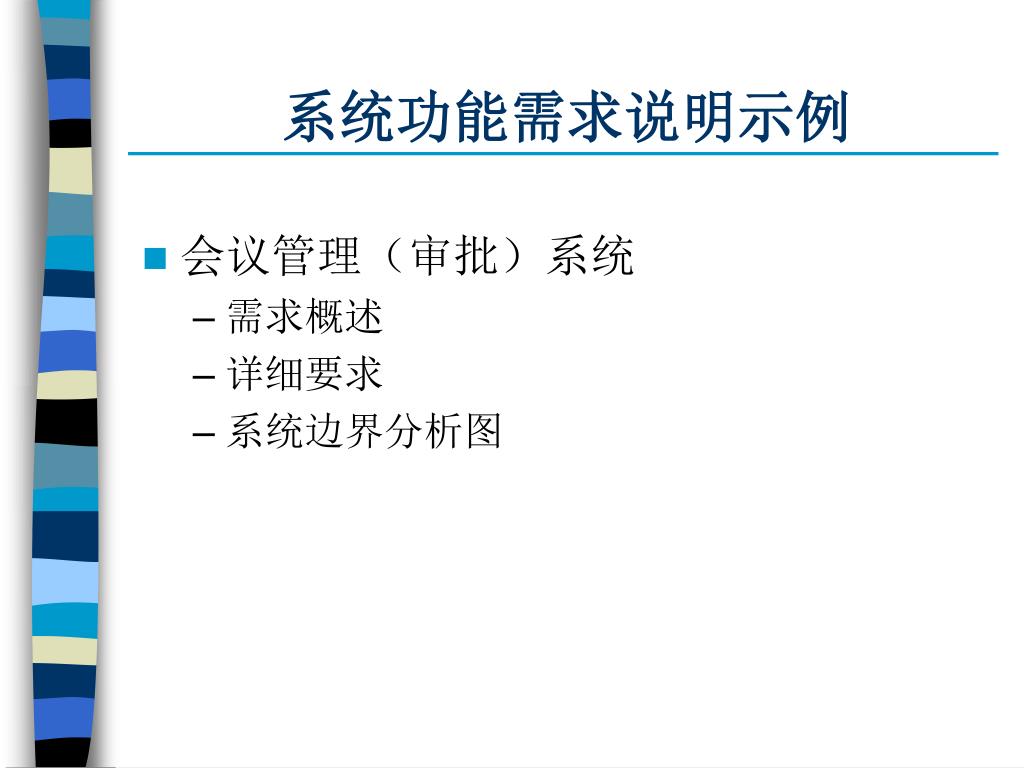 系统功能需求说明示例

■ 会议管理（审批）系统
– 需求概述
– 详细要求
– 系统边界分析图